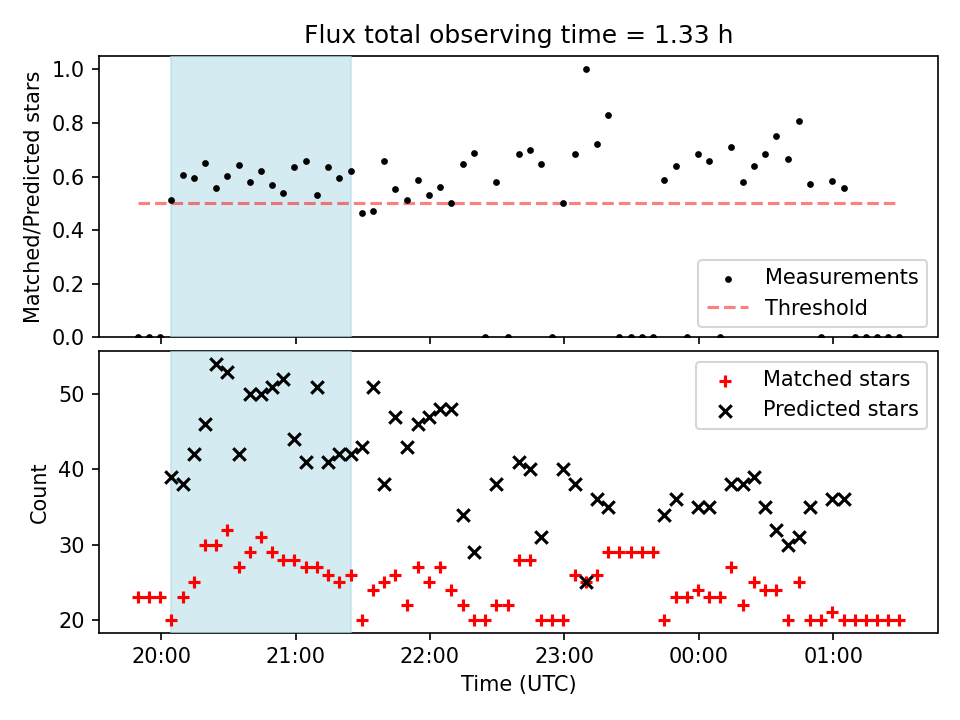 Flux total observing time = 1.33 h

Matched/Predicted stars

1.0
0.8
0.6
0.4
0.2
0.0

Measurements
Threshold

Count

50
40
30
20

Matched stars
Predicted stars

20:00
21:00
22:00
23:00
00:00
01:00

Time (UTC)